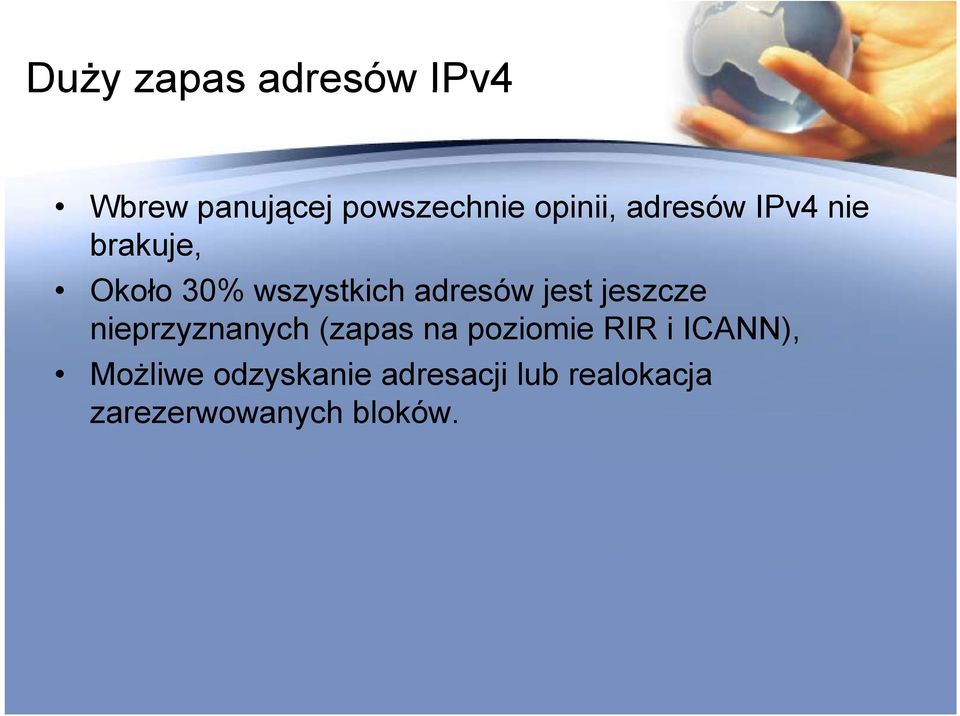 Duży zapas adresów IPv4

• Wbrew panującej powszechnie opinii, adresów IPv4 nie brakuje,
• Około 30% wszystkich adresów jest jeszcze nieprzyznanych (zapas na poziomie RIR i ICANN),
• Możliwe odzyskanie adresacji lub realokacja zarezerwowanych bloków.